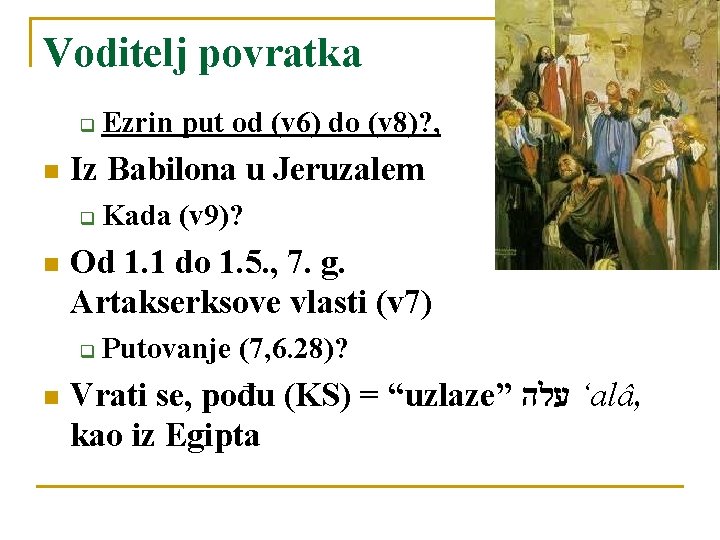 Voditelj povratka

Ezrin put od (v6) do (v8)?,

Iz Babilona u Jeruzalem

Kada (v9)?

Od 1.1 do 1.5., 7. g. Artakserksove vlasti (v7)

Putovanje (7,6.28)?

Vrati se, pođu (KS) = “uzlaze” עלה ‘alâ, kao iz Egipta